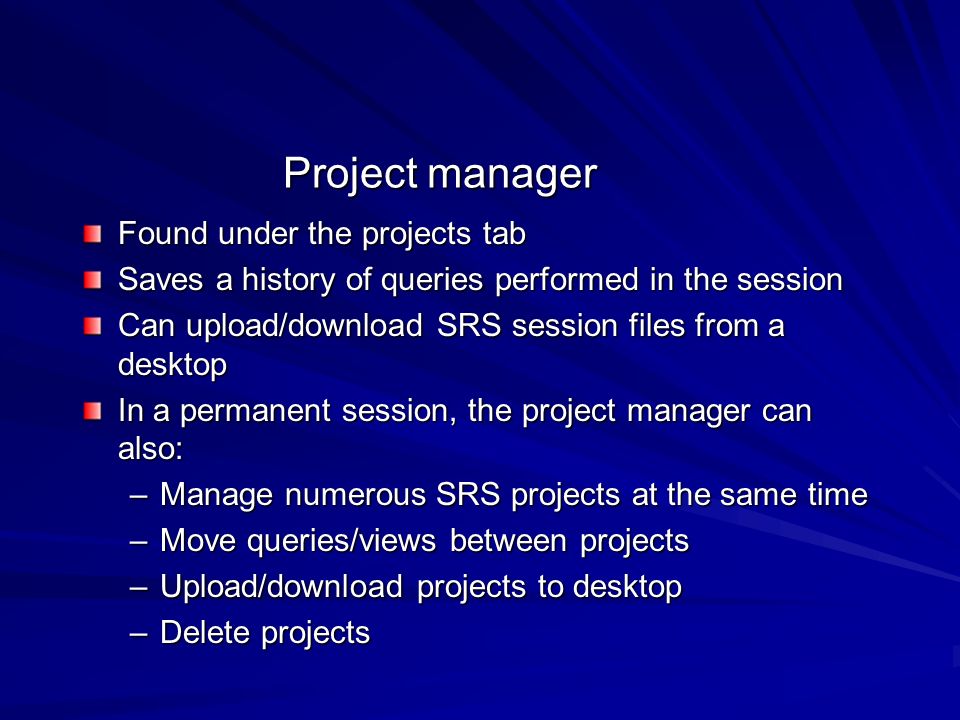 Project manager

Found under the projects tab

Saves a history of queries performed in the session

Can upload/download SRS session files from a desktop

In a permanent session, the project manager can also:

– Manage numerous SRS projects at the same time

– Move queries/views between projects

– Upload/download projects to desktop

– Delete projects